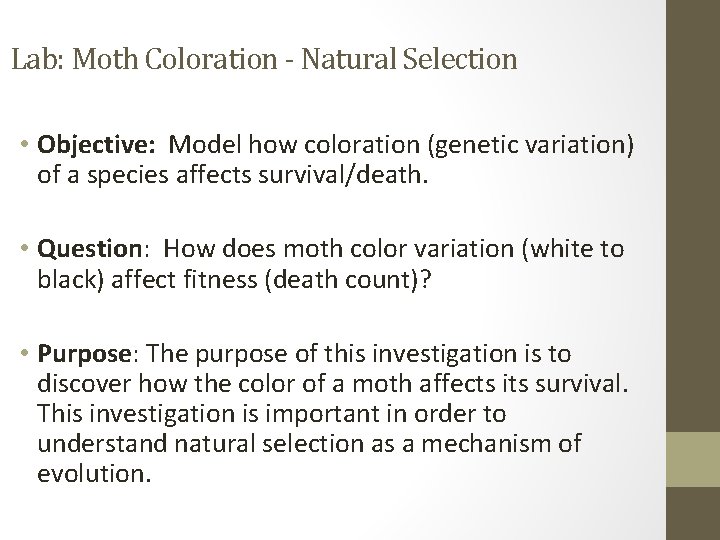 Lab: Moth Coloration - Natural Selection

• Objective: Model how coloration (genetic variation) of a species affects survival/death.

• Question: How does moth color variation (white to black) affect fitness (death count)?

• Purpose: The purpose of this investigation is to discover how the color of a moth affects its survival. This investigation is important in order to understand natural selection as a mechanism of evolution.